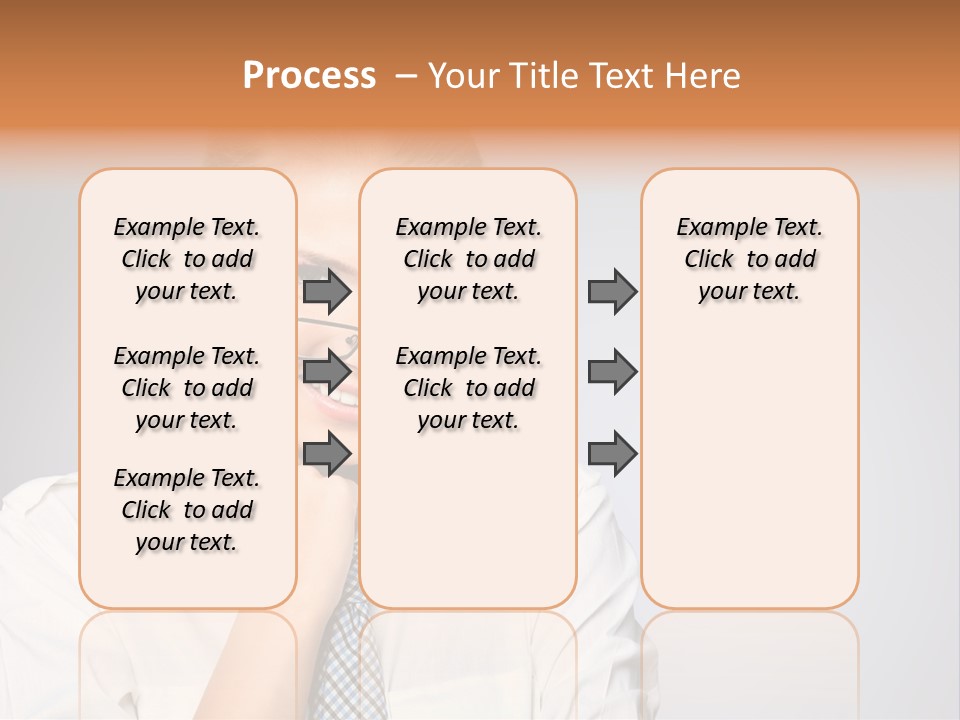 Process – Your Title Text Here

Example Text. Click to add your text.

Example Text. Click to add your text.

Example Text. Click to add your text.

Example Text. Click to add your text.

Example Text. Click to add your text.

Example Text. Click to add your text.